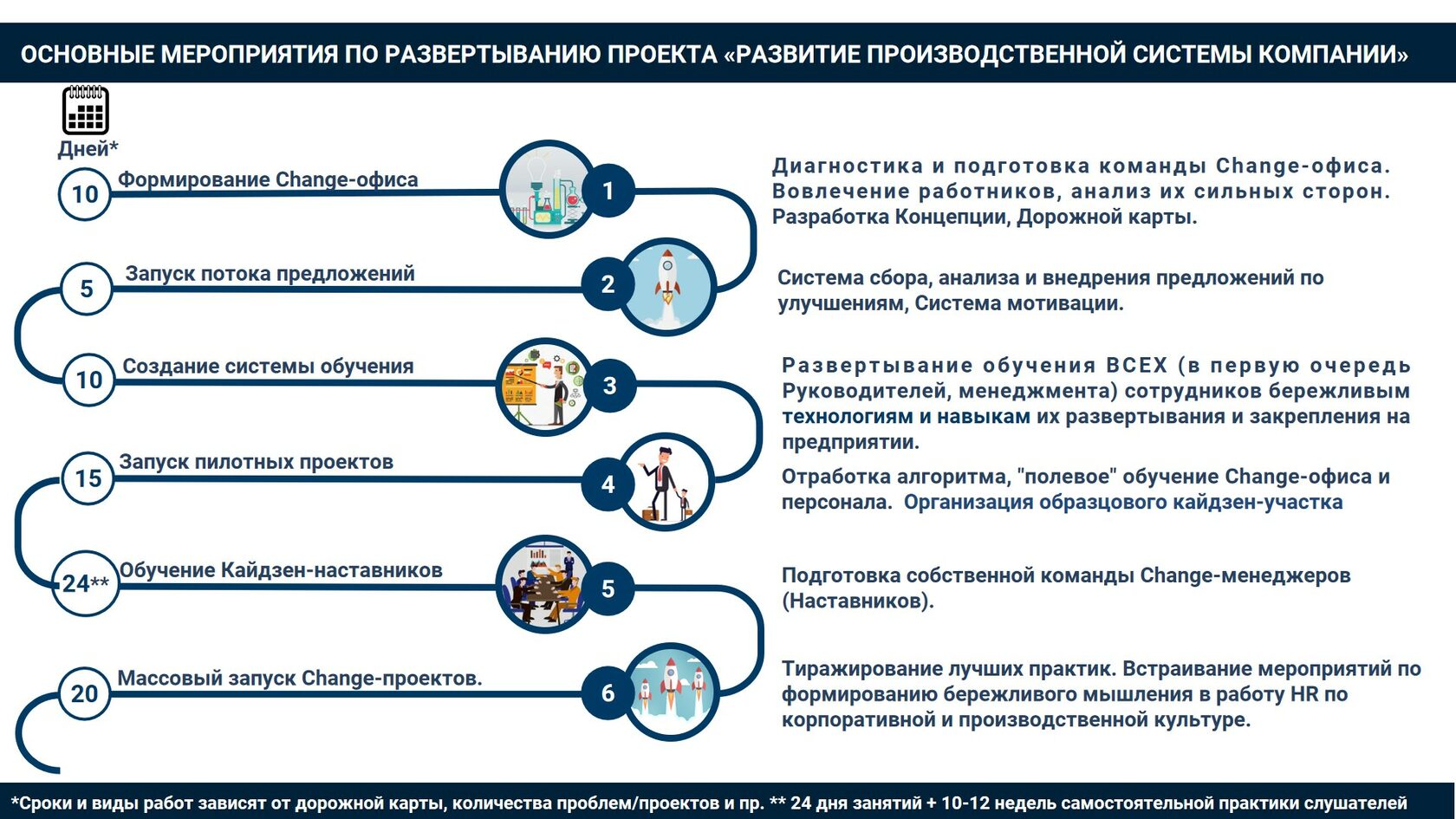 ОСНОВНЫЕ МЕРОПРИЯТИЯ ПО РАЗВЕРТЫВАНИЮ ПРОЕКТА «РАЗВИТИЕ ПРОИЗВОДСТВЕННОЙ СИСТЕМЫ КОМПАНИИ»

Дней*

10 Формирование Change-офиса

1

Диагностика и подготовка команды Change-офиса. Вовлечение работников, анализ их сильных сторон. Разработка Концепции, Дорожной карты.

5 Запуск потока предложений

2

Система сбора, анализа и внедрения предложений по улучшениям, Система мотивации.

10 Создание системы обучения

3

Развертывание обучения ВСЕХ (в первую очередь Руководителей, менеджмента) сотрудников бережливым технологиям и навыкам их развертывания и закрепления на предприятии.

15 Запуск пилотных проектов

4

Отработка алгоритма, "полевое" обучение Change-офиса и персонала. Организация образцового кайдзен-участка

24** Обучение Кайдзен-наставников

5

Подготовка собственной команды Change-менеджеров (Наставников).

20 Массовый запуск Change-проектов.

6

Тиражирование лучших практик. Встраивание мероприятий по формированию бережливого мышления в работу HR по корпоративной и производственной культуре.

*Сроки и виды работ зависят от дорожной карты, количества проблем/проектов и пр. ** 24 дня занятий + 10-12 недель самостоятельной практики слушателей